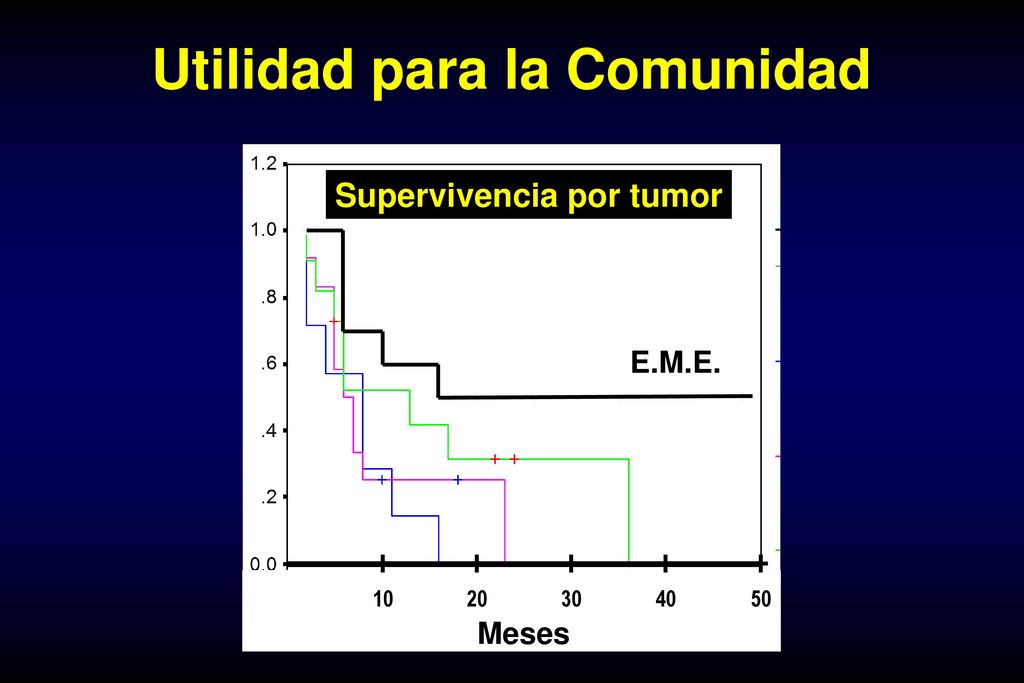 Utilidad para la Comunidad

Supervivencia por tumor

1.2
1.0
.8
.6
.4
.2
0.0

E.M.E.

10 20 30 40 50

Meses